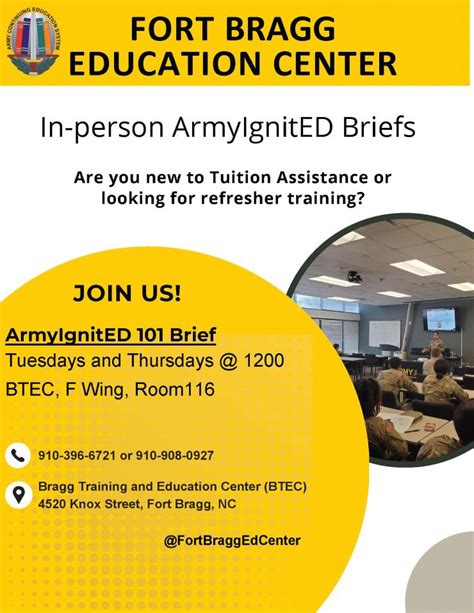 ARMY CONTINUING EDUCATION SYSTEM

FORT BRAGG EDUCATION CENTER

In-person ArmyIgnitED Briefs

Are you new to Tuition Assistance or looking for refresher training?

JOIN US!

ArmyIgnitED 101 Brief
Tuesdays and Thursdays @ 1200
BTEC, F Wing, Room116

910-396-6721 or 910-908-0927

Bragg Training and Education Center (BTEC)
4520 Knox Street, Fort Bragg, NC

@FortBraggEdCenter